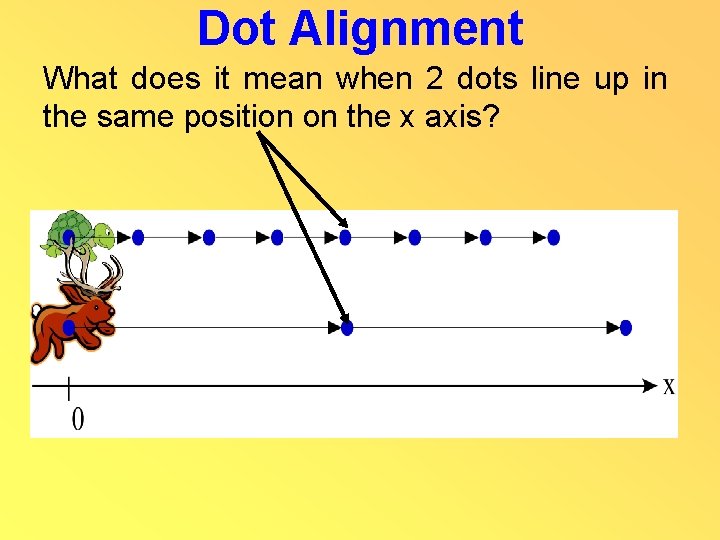 Dot Alignment

What does it mean when 2 dots line up in the same position on the x axis?

x

0